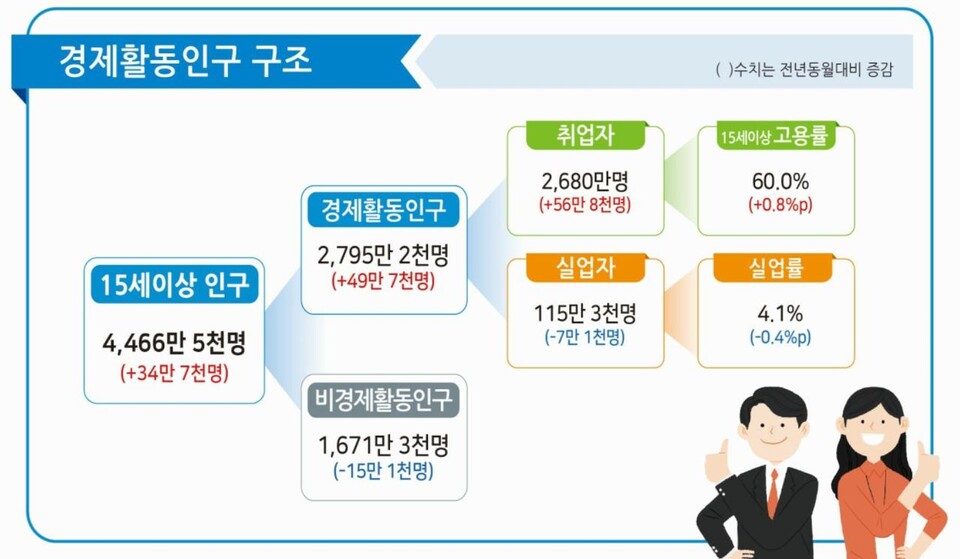 경제활동인구 구조

( )수치는 전년동월대비 증감

15세이상 인구
4,466만 5천명
(+34만 7천명)

경제활동인구
2,795만 2천명
(+49만 7천명)

비경제활동인구
1,671만 3천명
(-15만 1천명)

취업자
2,680만명
(+56만 8천명)

실업자
115만 3천명
(-7만 1천명)

15세이상 고용률
60.0%
(+0.8%p)

실업률
4.1%
(-0.4%p)